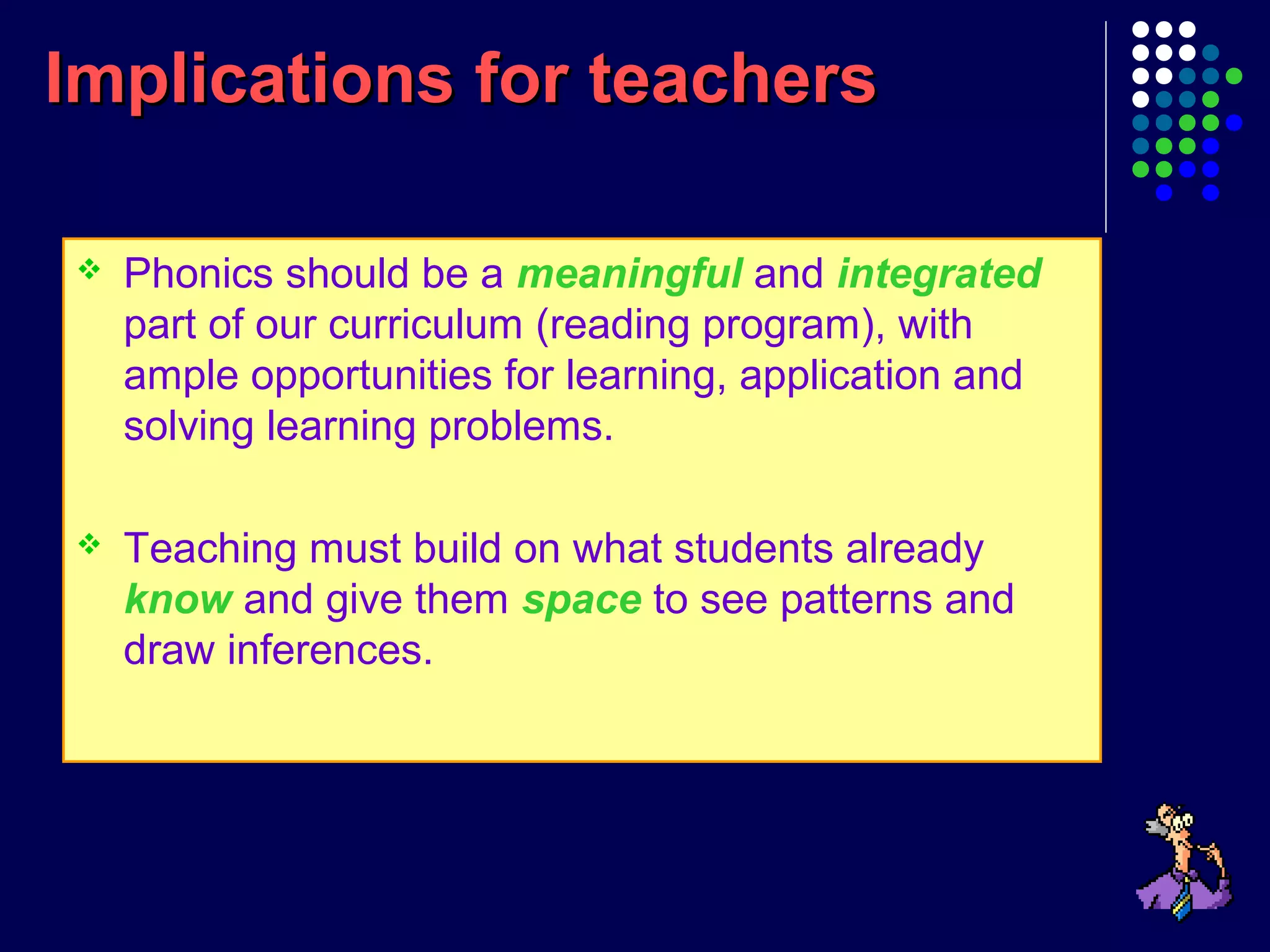 Implications for teachers

❖ Phonics should be a meaningful and integrated part of our curriculum (reading program), with ample opportunities for learning, application and solving learning problems.

❖ Teaching must build on what students already know and give them space to see patterns and draw inferences.